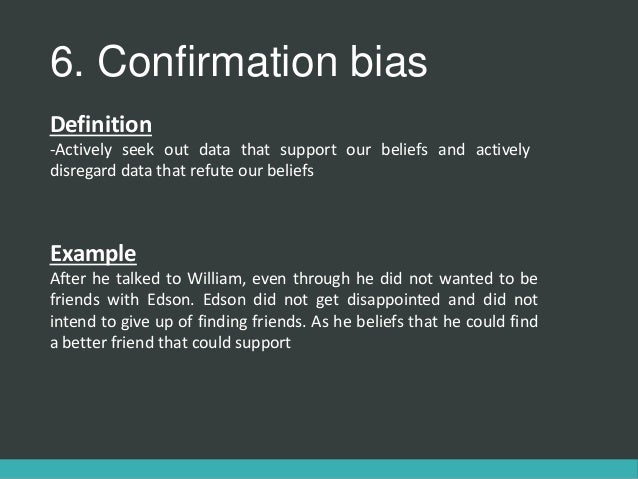 6. Confirmation bias

Definition
-Actively seek out data that support our beliefs and actively disregard data that refute our beliefs

Example
After he talked to William, even through he did not wanted to be friends with Edson. Edson did not get disappointed and did not intend to give up of finding friends. As he beliefs that he could find a better friend that could support